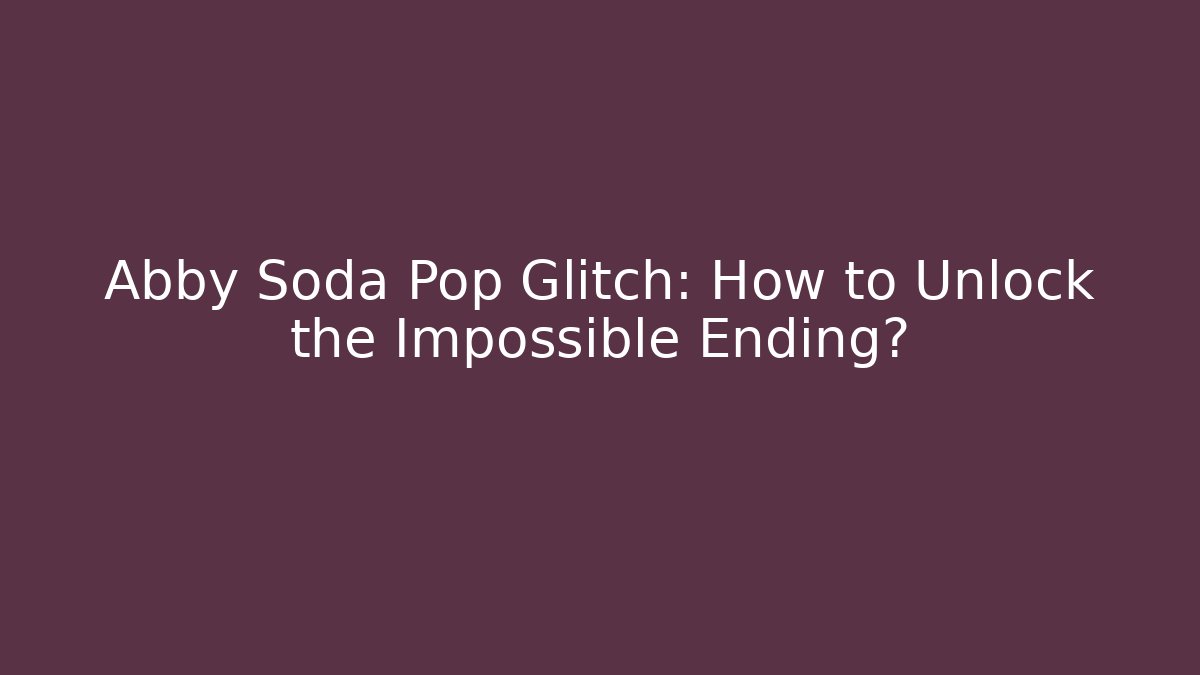 Abby Soda Pop Glitch: How to Unlock the Impossible Ending?